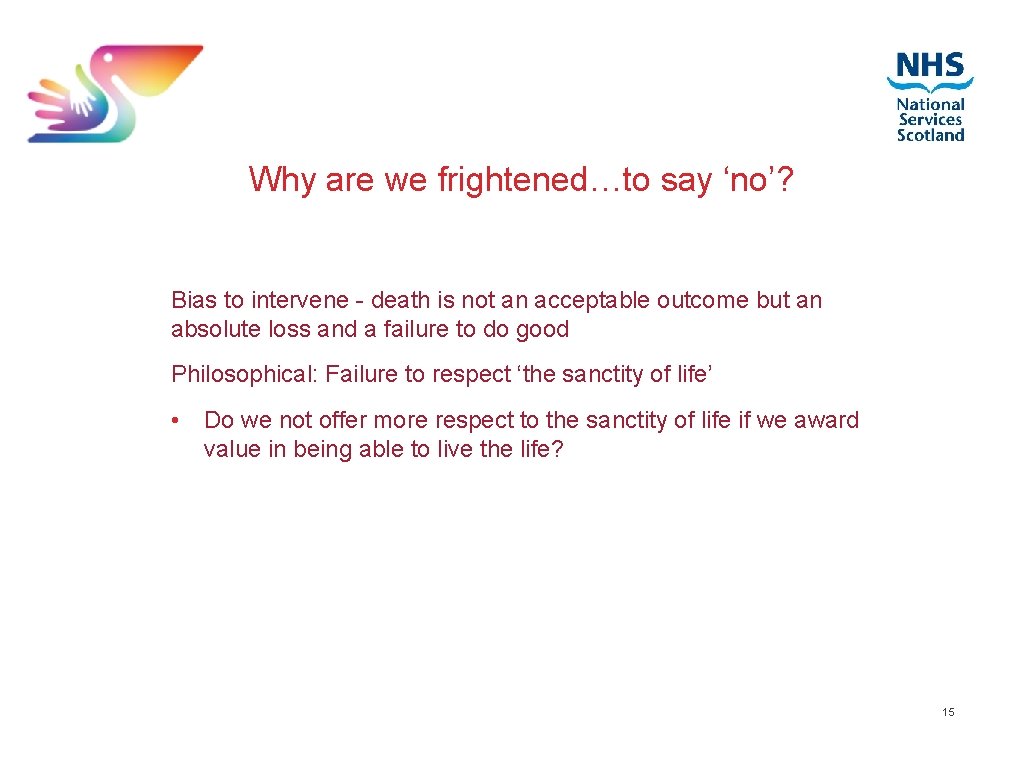 NHS
National
Services
Scotland

Why are we frightened…to say ‘no’?

Bias to intervene - death is not an acceptable outcome but an absolute loss and a failure to do good

Philosophical: Failure to respect ‘the sanctity of life’

• Do we not offer more respect to the sanctity of life if we award value in being able to live the life?

15